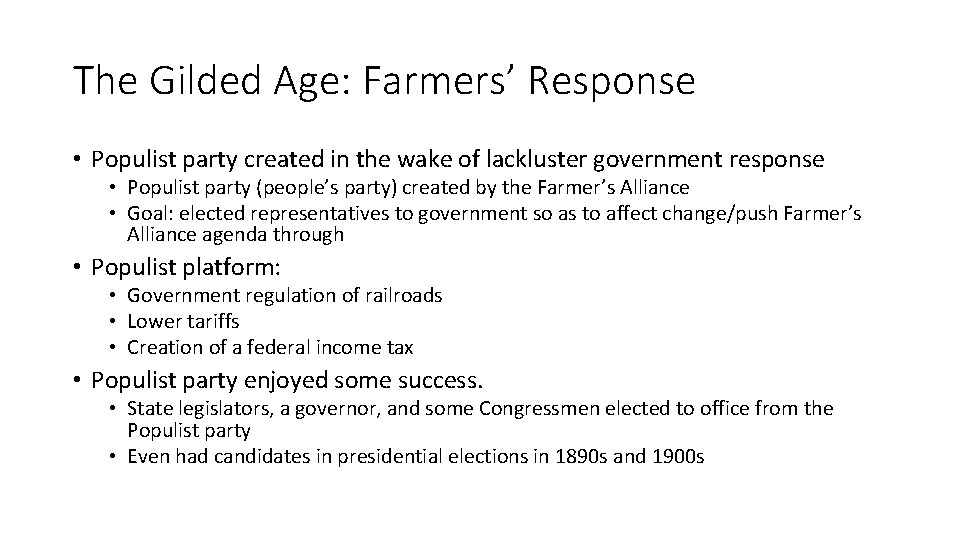 The Gilded Age: Farmers' Response

• Populist party created in the wake of lackluster government response
  • Populist party (people's party) created by the Farmer's Alliance
  • Goal: elected representatives to government so as to affect change/push Farmer's Alliance agenda through
• Populist platform:
  • Government regulation of railroads
  • Lower tariffs
  • Creation of a federal income tax
• Populist party enjoyed some success.
  • State legislators, a governor, and some Congressmen elected to office from the Populist party
  • Even had candidates in presidential elections in 1890s and 1900s